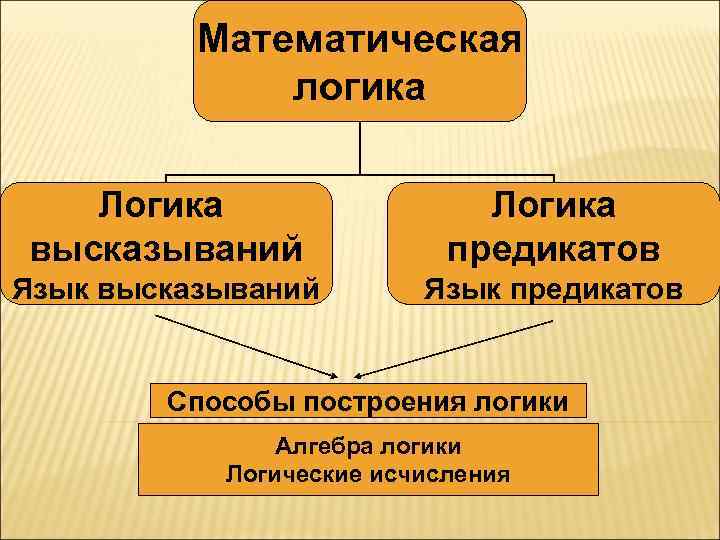 Математическая логика

Логика высказываний
Язык высказываний

Логика предикатов
Язык предикатов

Способы построения логики

Алгебра логики
Логические исчисления